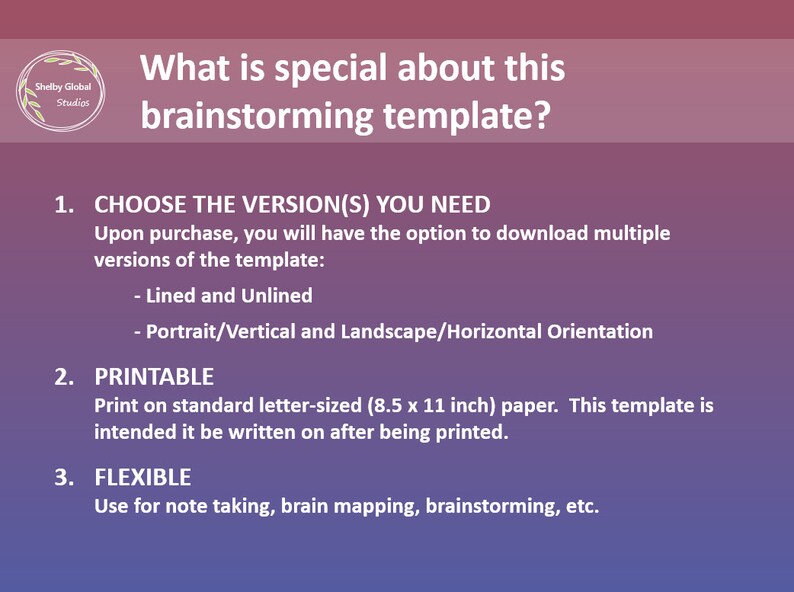 Shelby Global Studios

What is special about this brainstorming template?

1. CHOOSE THE VERSION(S) YOU NEED
Upon purchase, you will have the option to download multiple versions of the template:

- Lined and Unlined

- Portrait/Vertical and Landscape/Horizontal Orientation

2. PRINTABLE
Print on standard letter-sized (8.5 x 11 inch) paper. This template is intended it be written on after being printed.

3. FLEXIBLE
Use for note taking, brain mapping, brainstorming, etc.